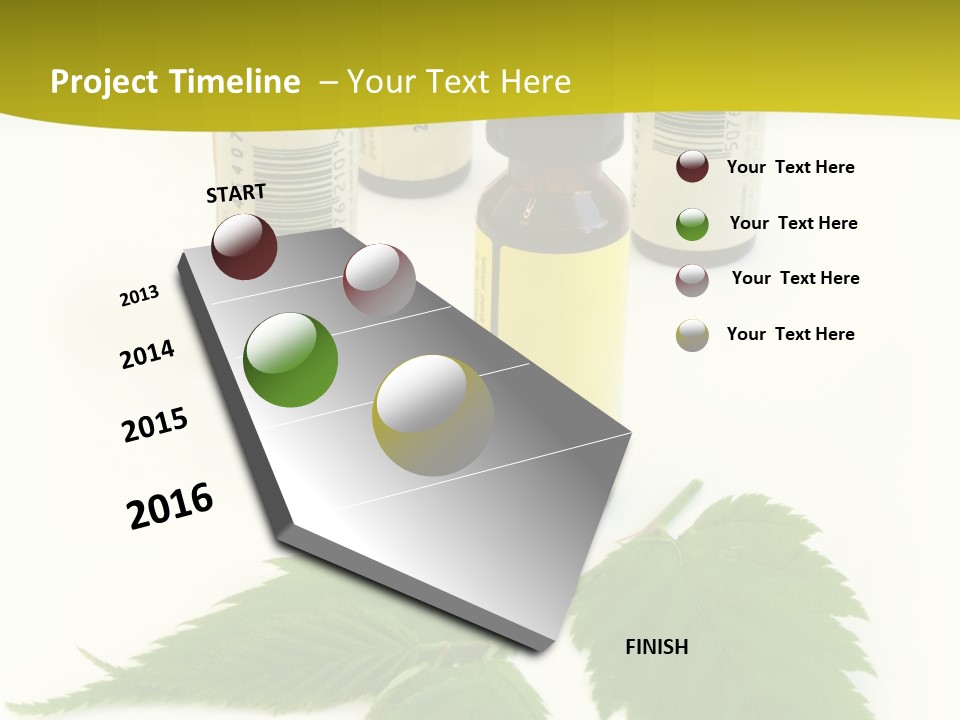 Project Timeline – Your Text Here

START

2013

2014

2015

2016

FINISH

Your Text Here

Your Text Here

Your Text Here

Your Text Here